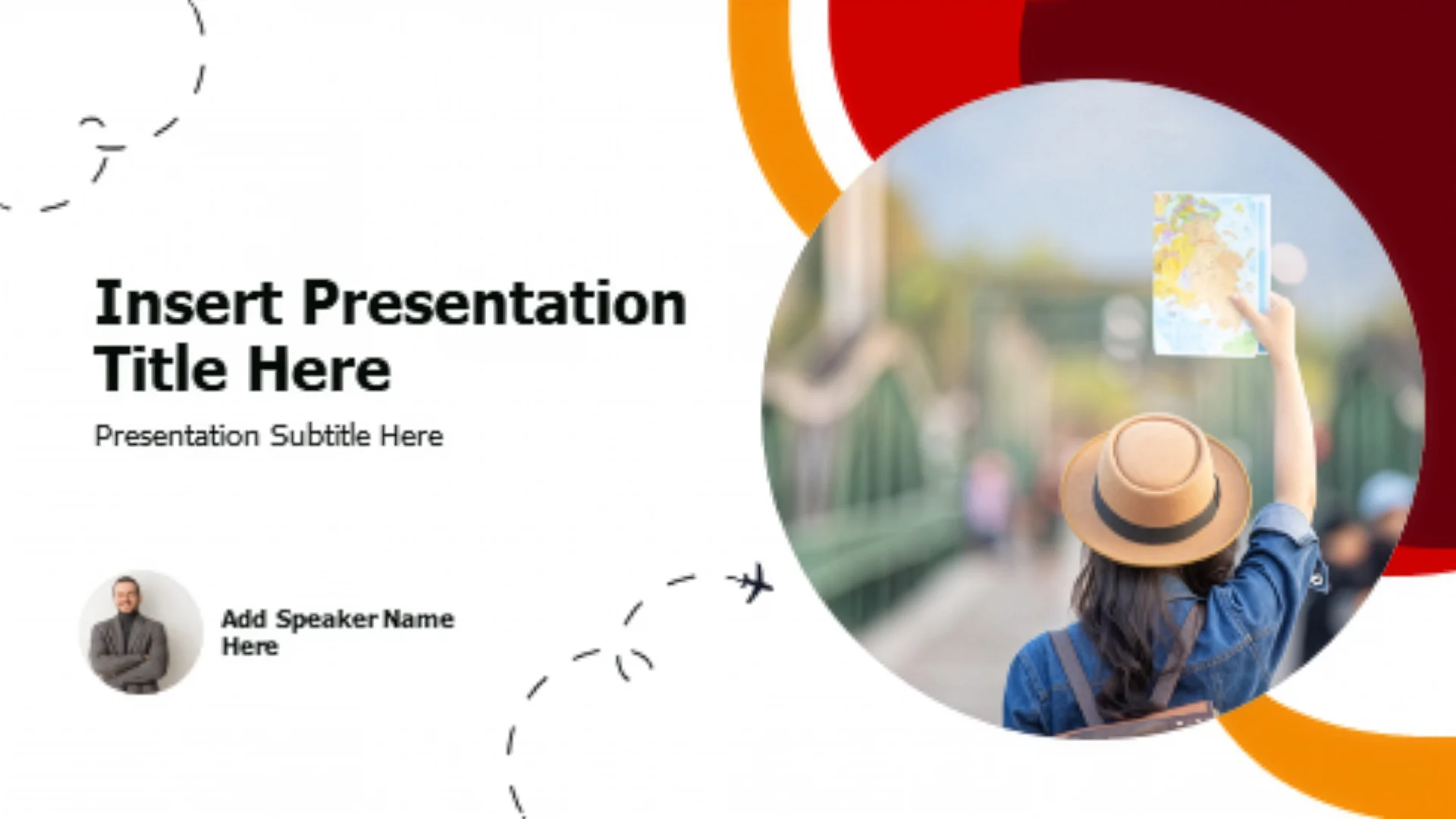 Insert Presentation Title Here

Presentation Subtitle Here

Add Speaker Name Here